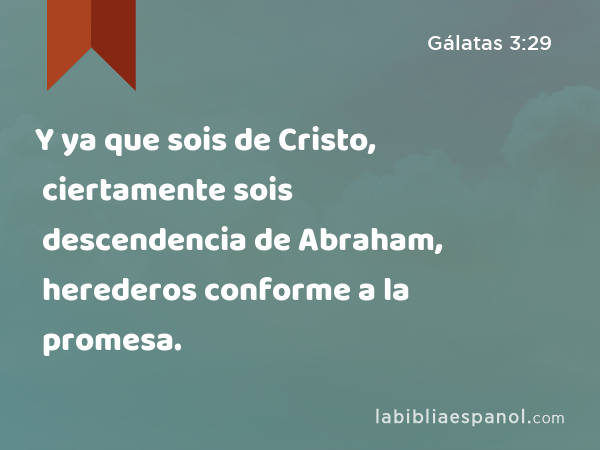 Gálatas 3:29

Y ya que sois de Cristo, ciertamente sois descendencia de Abraham, herederos conforme a la promesa.

labibliaespanol.com